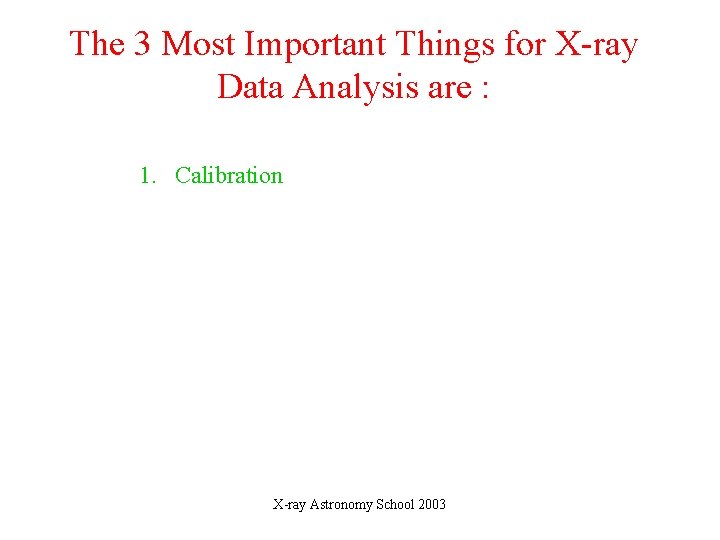 The 3 Most Important Things for X-ray Data Analysis are :

1. Calibration

X-ray Astronomy School 2003